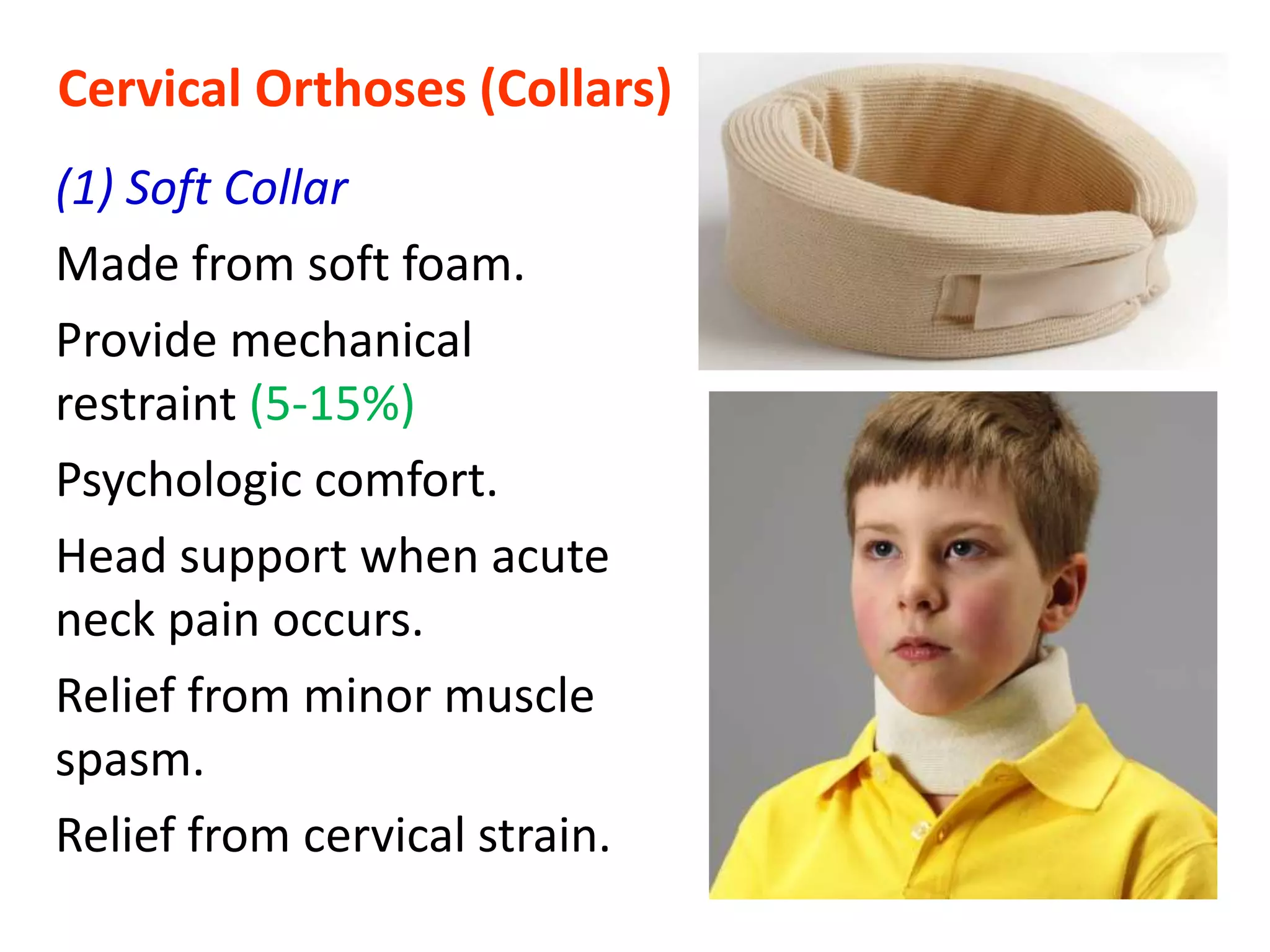 Cervical Orthoses (Collars)

(1) Soft Collar

Made from soft foam.

Provide mechanical restraint (5-15%)

Psychologic comfort.

Head support when acute neck pain occurs.

Relief from minor muscle spasm.

Relief from cervical strain.